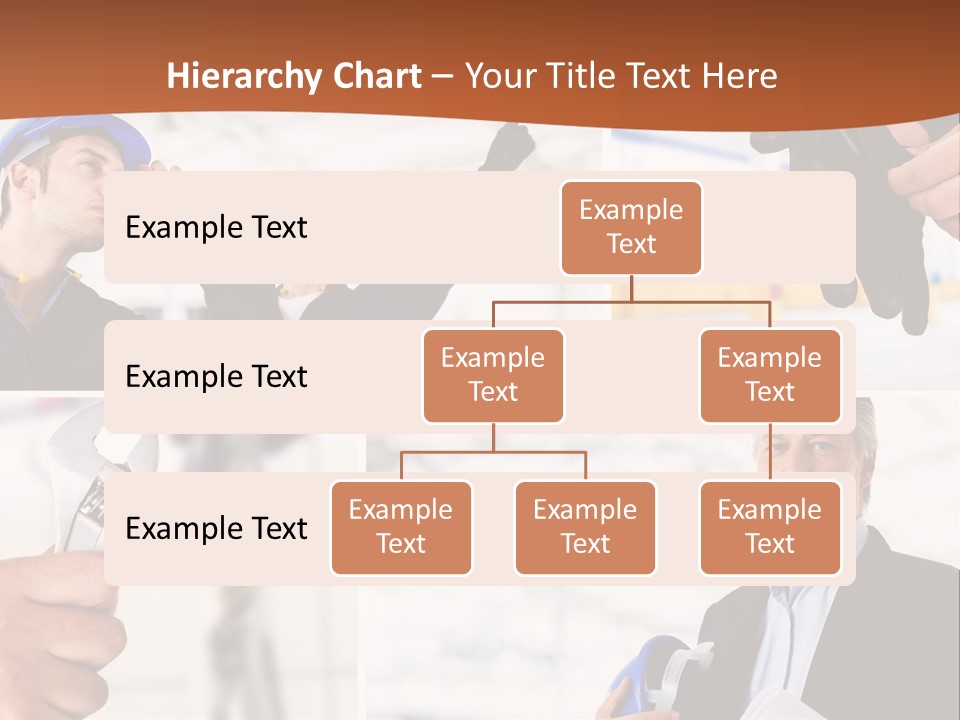 Hierarchy Chart – Your Title Text Here

Example Text

Example Text

Example Text

Example Text

Example Text

Example Text

Example Text

Example Text

Example Text